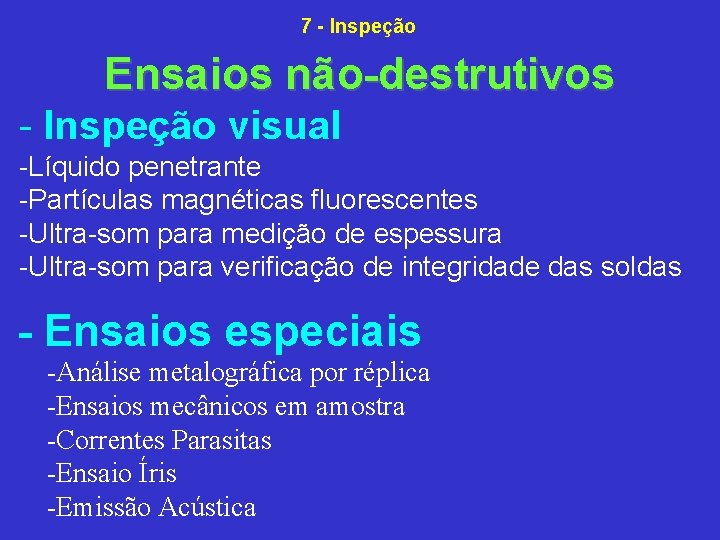 7 - Inspeção

Ensaios não-destrutivos

- Inspeção visual
-Líquido penetrante
-Partículas magnéticas fluorescentes
-Ultra-som para medição de espessura
-Ultra-som para verificação de integridade das soldas

- Ensaios especiais
-Análise metalográfica por réplica
-Ensaios mecânicos em amostra
-Correntes Parasitas
-Ensaio Íris
-Emissão Acústica